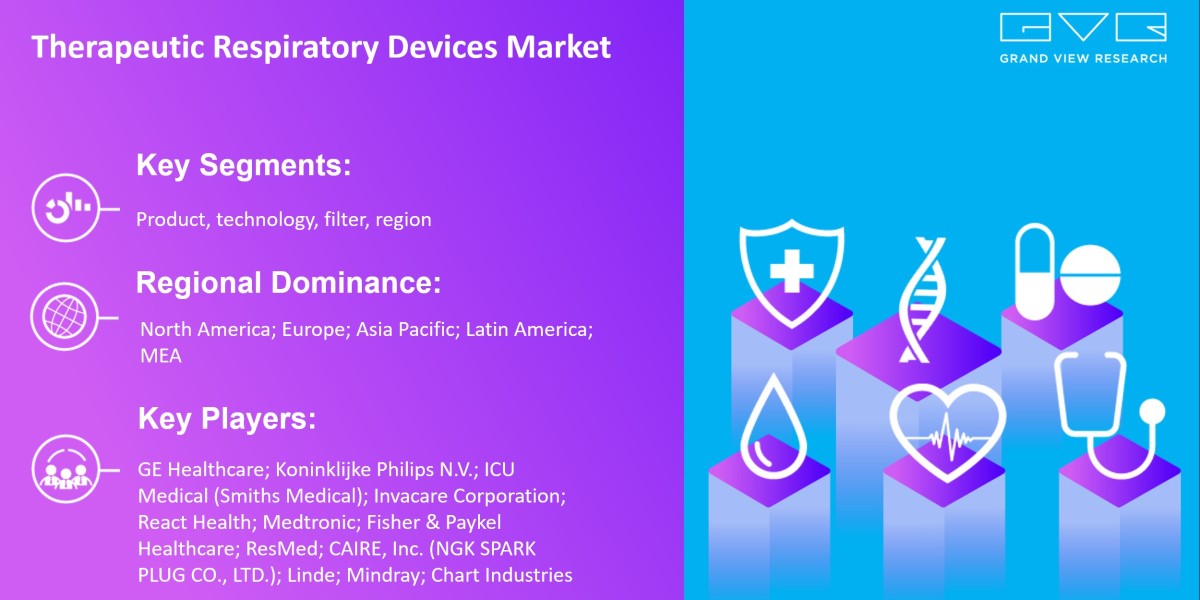 Therapeutic Respiratory Devices Market

GVR
GRAND VIEW RESEARCH

Key Segments:

Product, technology, filter, region

Regional Dominance:

North America; Europe; Asia Pacific; Latin America; MEA

Key Players:

GE Healthcare; Koninklijke Philips N.V.; ICU Medical (Smiths Medical); Invacare Corporation; React Health; Medtronic; Fisher & Paykel Healthcare; ResMed; CAIRE, Inc. (NGK SPARK PLUG CO., LTD.); Linde; Mindray; Chart Industries